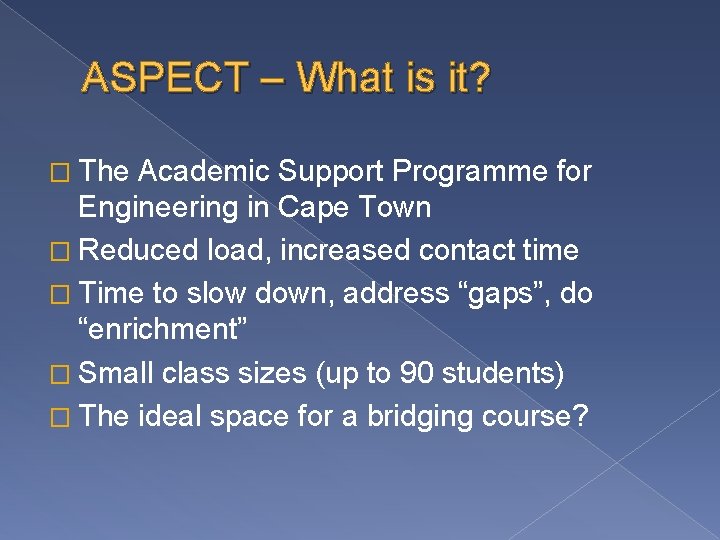 ASPECT – What is it?

□ The Academic Support Programme for Engineering in Cape Town
□ Reduced load, increased contact time
□ Time to slow down, address “gaps”, do “enrichment”
□ Small class sizes (up to 90 students)
□ The ideal space for a bridging course?